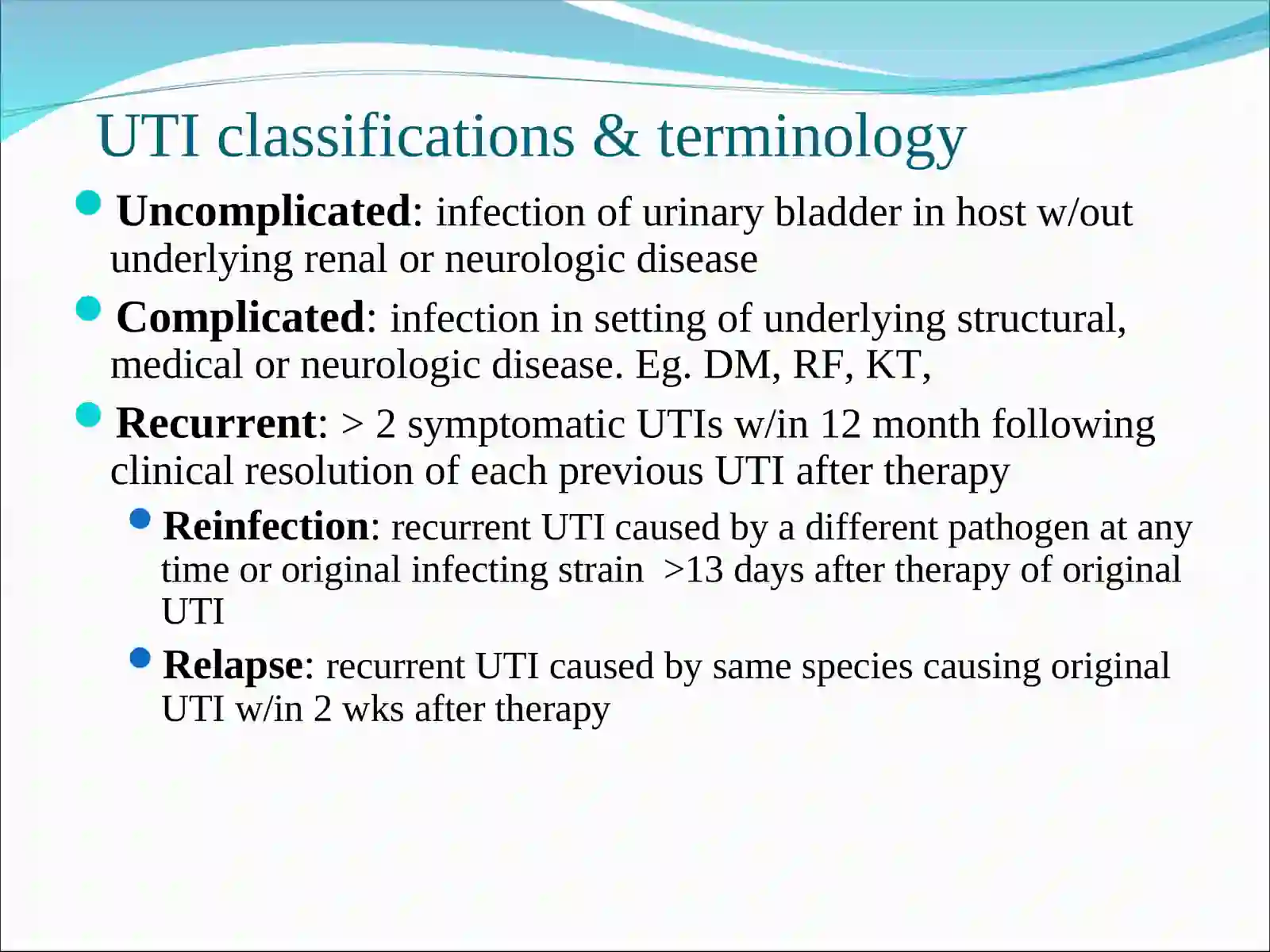 UTI classifications & terminology

Uncomplicated: infection of urinary bladder in host w/out underlying renal or neurologic disease

Complicated: infection in setting of underlying structural, medical or neurologic disease. Eg. DM, RF, KT,

Recurrent: > 2 symptomatic UTIs w/in 12 month following clinical resolution of each previous UTI after therapy

Reinfection: recurrent UTI caused by a different pathogen at any time or original infecting strain >13 days after therapy of original UTI

Relapse: recurrent UTI caused by same species causing original UTI w/in 2 wks after therapy